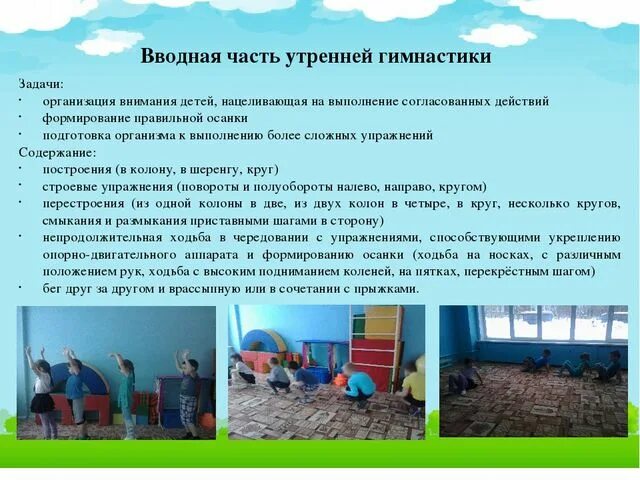 Вводная часть утренней гимнастики

Задачи:
· организация внимания детей, нацеливающая на выполнение согласованных действий
· формирование правильной осанки
· подготовка организма к выполнению более сложных упражнений
Содержание:
· построения (в колону, в шеренгу, круг)
· строевые упражнения (повороты и полуобороты налево, направо, кругом)
· перестроения (из одной колоны в две, из двух колон в четыре, в круг, несколько кругов, смыкания и размыкания приставными шагами в сторону)
· непродолжительная ходьба в чередовании с упражнениями, способствующими укреплению опорно-двигательного аппарата и формированию осанки (ходьба на носках, с различным положением рук, ходьба с высоким подниманием коленей, на пятках, перекрёстным шагом)
· бег друг за другом и врассыпную или в сочетании с прыжками.